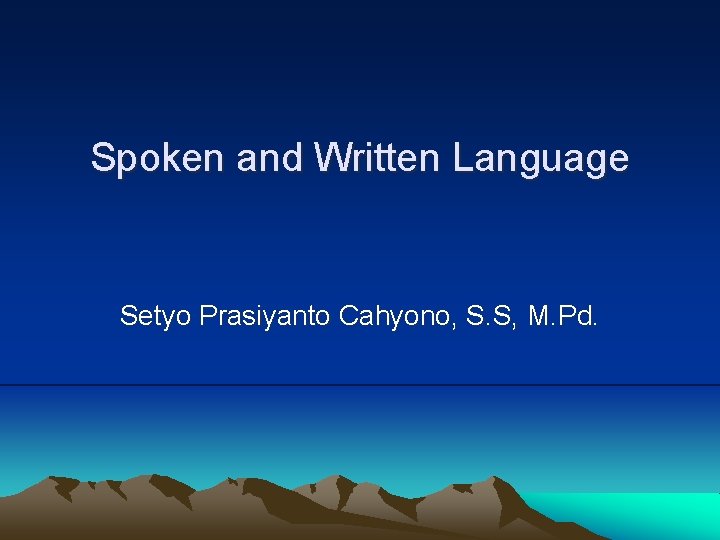 Spoken and Written Language

Setyo Prasiyanto Cahyono, S.S, M.Pd.